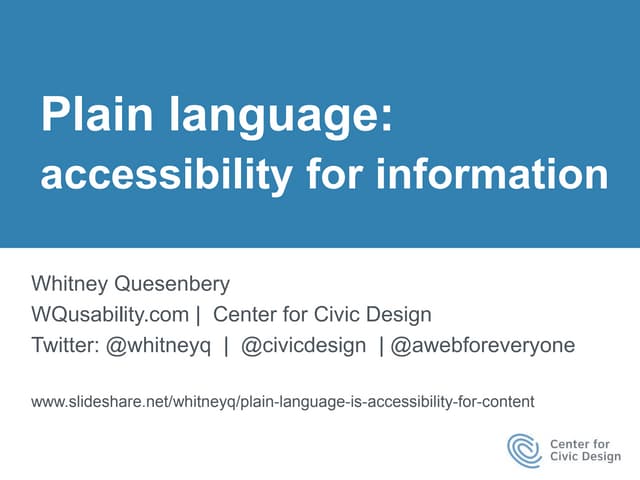 Plain language:
accessibility for information

Whitney Quesenbery
WQusability.com | Center for Civic Design
Twitter: @whitneyq | @civicdesign | @awebforeveryone

www.slideshare.net/whitneyq/plain-language-is-accessibility-for-content

Center for Civic Design